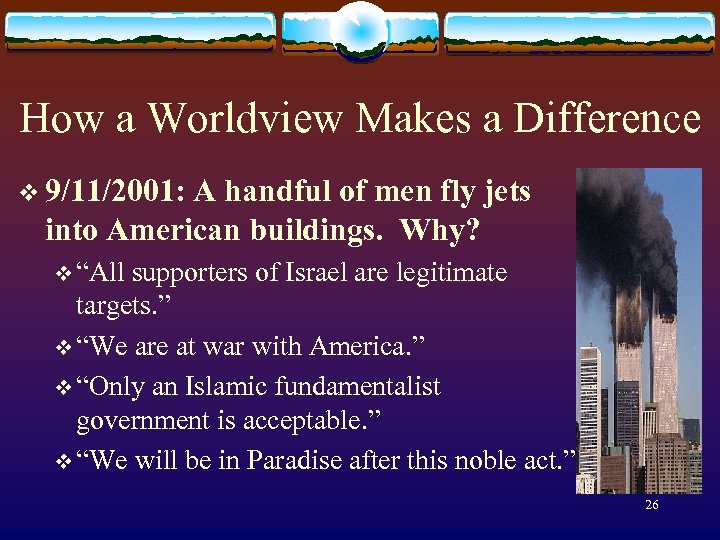 How a Worldview Makes a Difference

❖ 9/11/2001: A handful of men fly jets into American buildings. Why?

❖ “All supporters of Israel are legitimate targets.”

❖ “We are at war with America.”

❖ “Only an Islamic fundamentalist government is acceptable.”

❖ “We will be in Paradise after this noble act.”

26